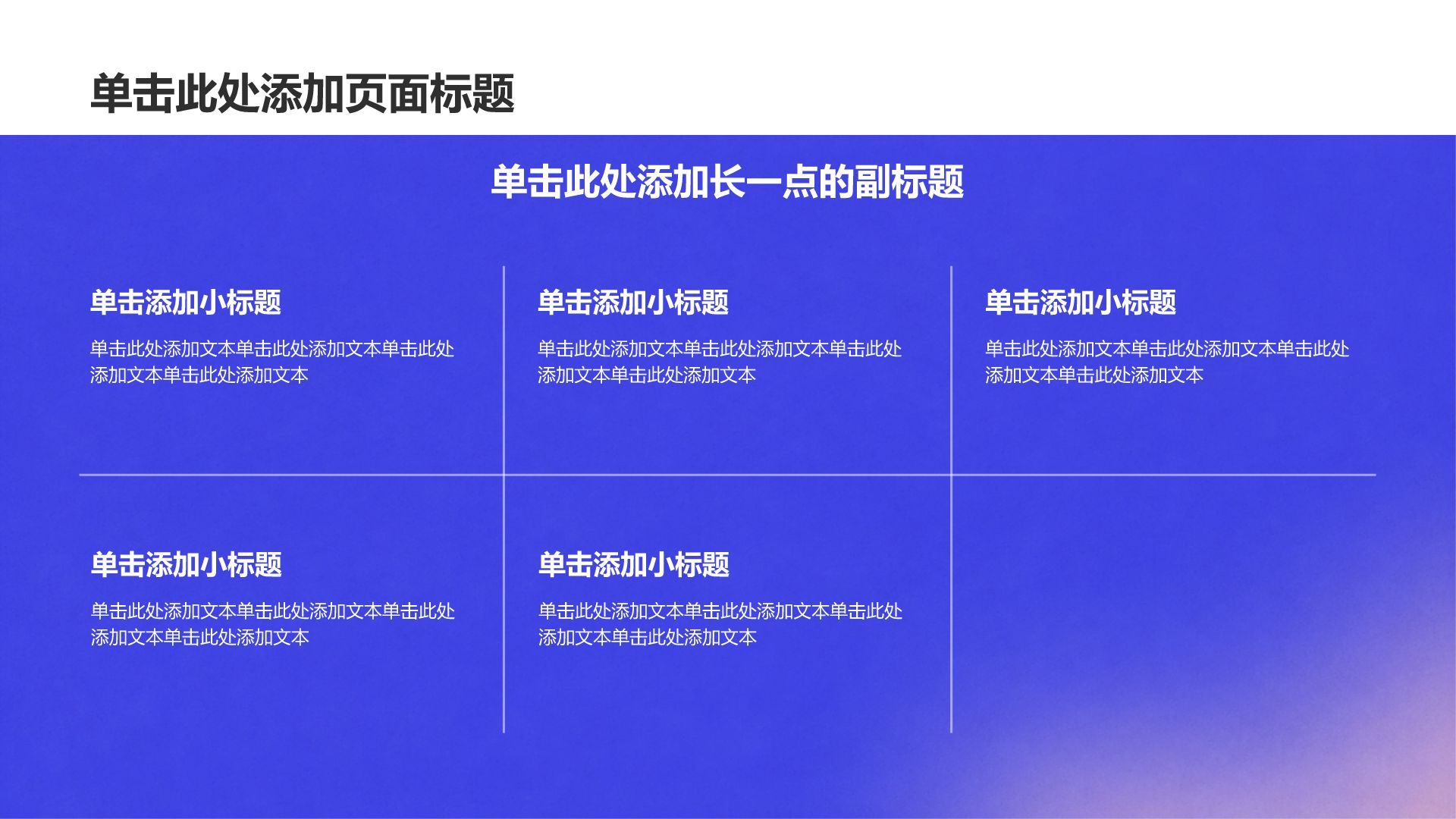 单击此处添加页面标题

单击此处添加长一点的副标题

单击添加小标题

单击此处添加文本单击此处添加文本单击此处添加文本单击此处添加文本

单击添加小标题

单击此处添加文本单击此处添加文本单击此处添加文本单击此处添加文本

单击添加小标题

单击此处添加文本单击此处添加文本单击此处添加文本单击此处添加文本

单击添加小标题

单击此处添加文本单击此处添加文本单击此处添加文本单击此处添加文本

单击添加小标题

单击此处添加文本单击此处添加文本单击此处添加文本单击此处添加文本